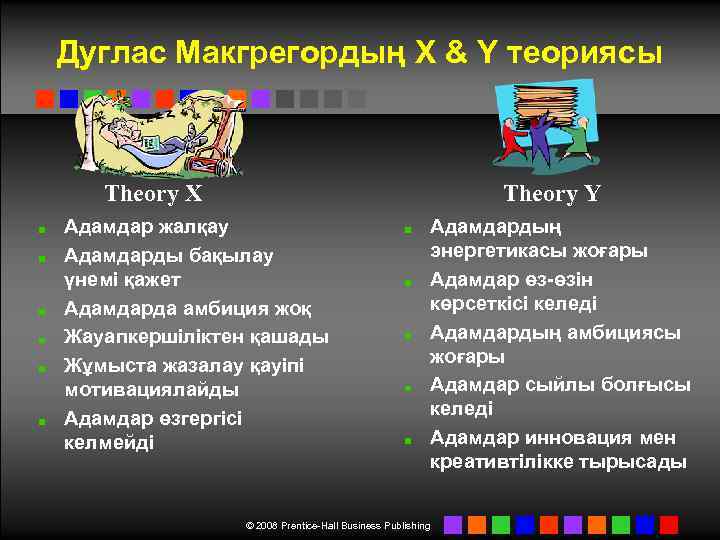 Дуглас Макгрегордың X & Y теориясы

Theory X

- Адамдар жалқау
- Адамдарды бақылау үнемі қажет
- Адамдарда амбиция жоқ
- Жауапкершіліктен қашады
- Жұмыста жазалау қауіпі мотивациялайды
- Адамдар өзгергісі келмейді

Theory Y

- Адамдардың энергетикасы жоғары
- Адамдар өз-өзін көрсеткісі келеді
- Адамдардың амбициясы жоғары
- Адамдар сыйлы болғысы келеді
- Адамдар инновация мен креативтілікке тырысады

© 2008 Prentice-Hall Business Publishing